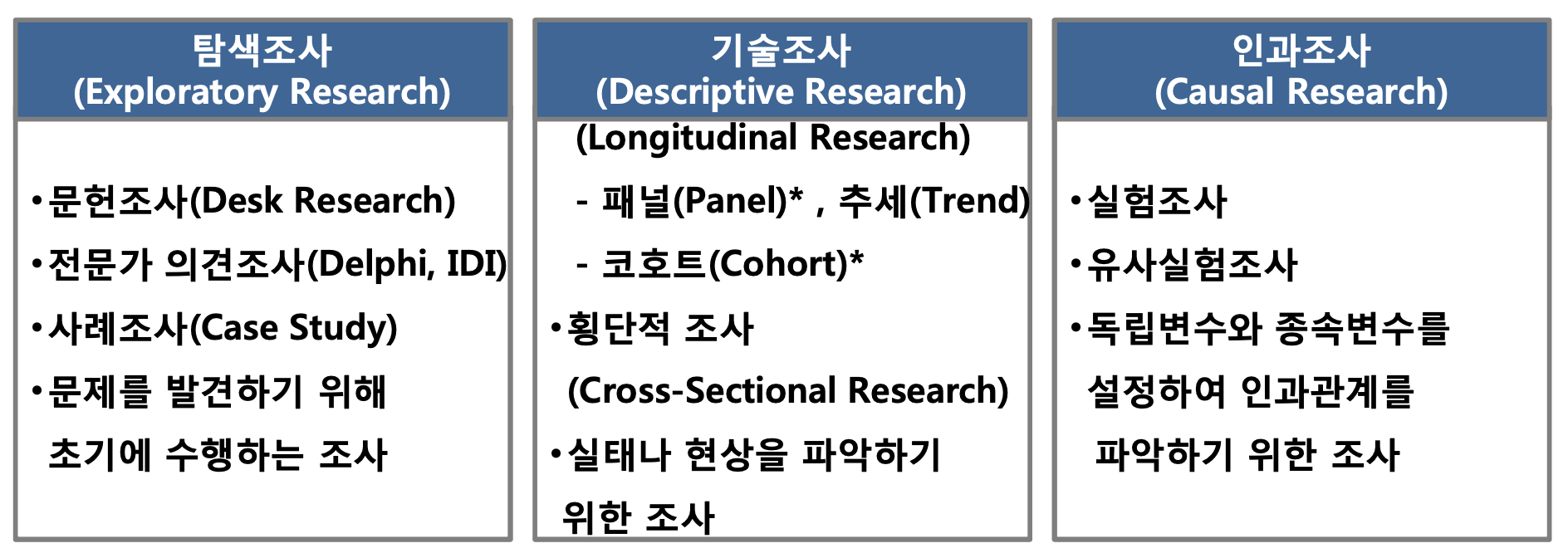 탐색조사
(Exploratory Research)

•문헌조사(Desk Research)
•전문가 의견조사(Delphi, IDI)
•사례조사(Case Study)
•문제를 발견하기 위해 초기에 수행하는 조사

기술조사
(Descriptive Research)

(Longitudinal Research)
- 패널(Panel)* , 추세(Trend)
- 코호트(Cohort)*
•횡단적 조사 (Cross-Sectional Research)
•실태나 현상을 파악하기 위한 조사

인과조사
(Causal Research)

•실험조사
•유사실험조사
•독립변수와 종속변수를 설정하여 인과관계를 파악하기 위한 조사